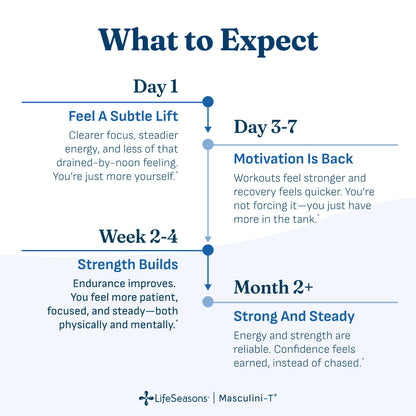 What to Expect

Day 1

Feel A Subtle Lift

Clearer focus, steadier energy, and less of that drained-by-noon feeling. You're just more yourself.*

Day 3-7

Motivation Is Back

Workouts feel stronger and recovery feels quicker. You're not forcing it—you just have more in the tank.*

Week 2-4

Strength Builds

Endurance improves. You feel more patient, focused, and steady—both physically and mentally.*

Month 2+

Strong And Steady

Energy and strength are reliable. Confidence feels earned, instead of chased.*

LifeSeasons® | Masculini-T®